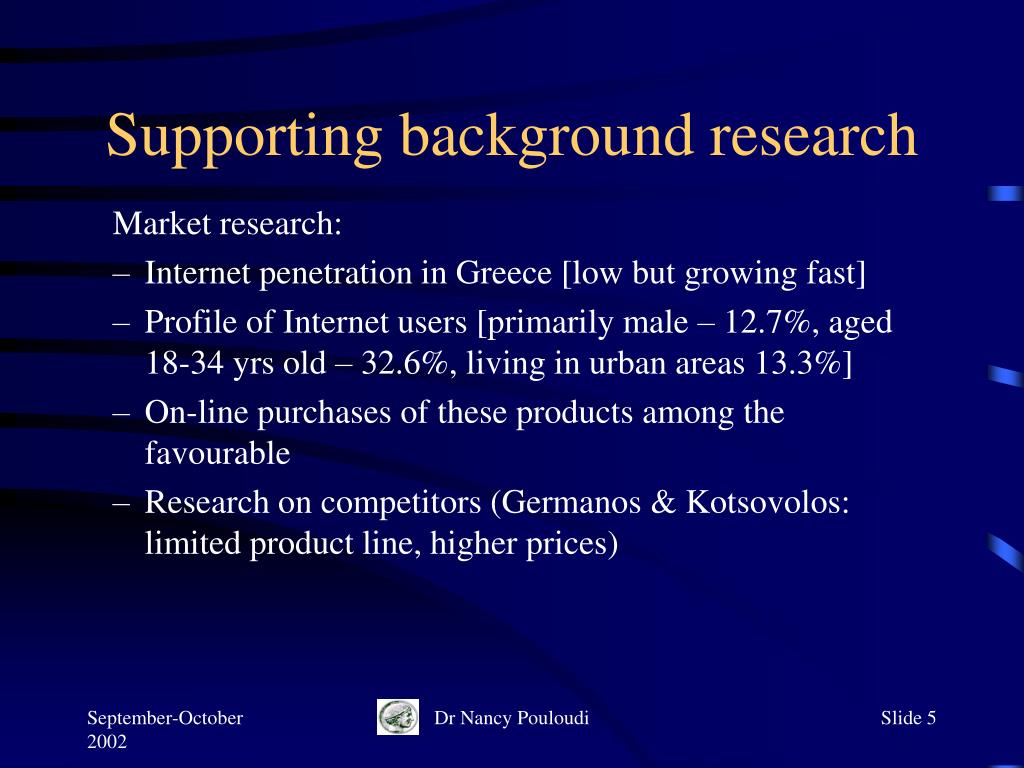 Supporting background research

Market research:

– Internet penetration in Greece [low but growing fast]

– Profile of Internet users [primarily male – 12.7%, aged 18-34 yrs old – 32.6%, living in urban areas 13.3%]

– On-line purchases of these products among the favourable

– Research on competitors (Germanos & Kotsovolos: limited product line, higher prices)

September-October 2002

Dr Nancy Pouloudi

Slide 5